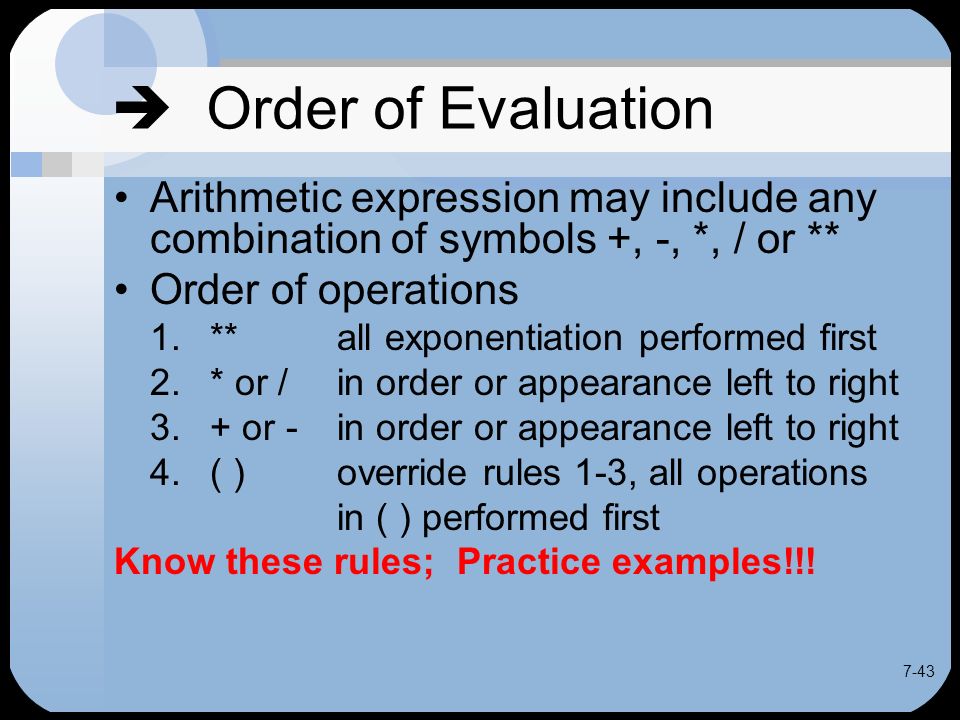 ➔ Order of Evaluation

• Arithmetic expression may include any combination of symbols +, -, *, / or **
• Order of operations
1. ** all exponentiation performed first
2. * or / in order or appearance left to right
3. + or - in order or appearance left to right
4. ( ) override rules 1-3, all operations in ( ) performed first

Know these rules; Practice examples!!!

7-43